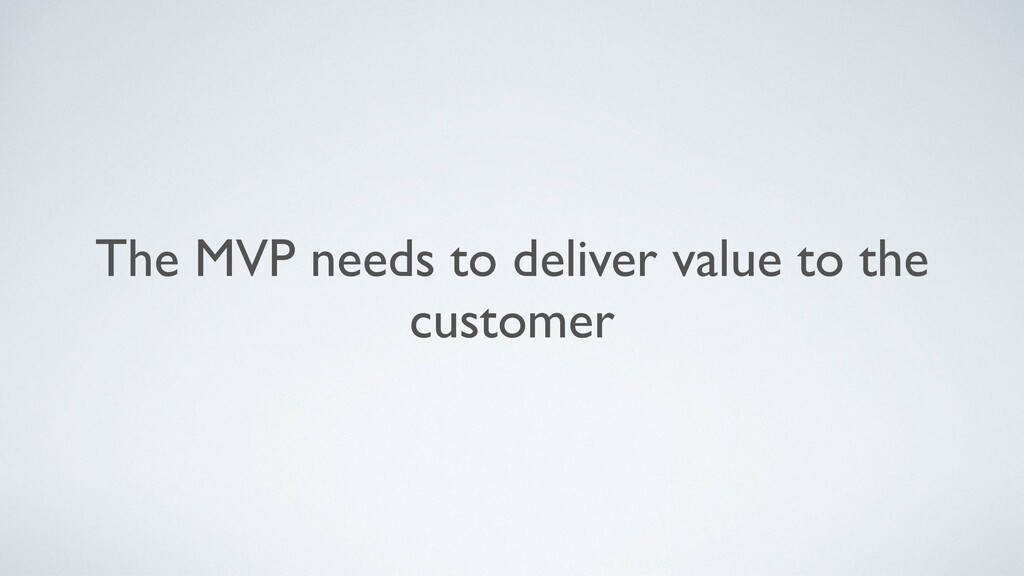 The MVP needs to deliver value to the customer